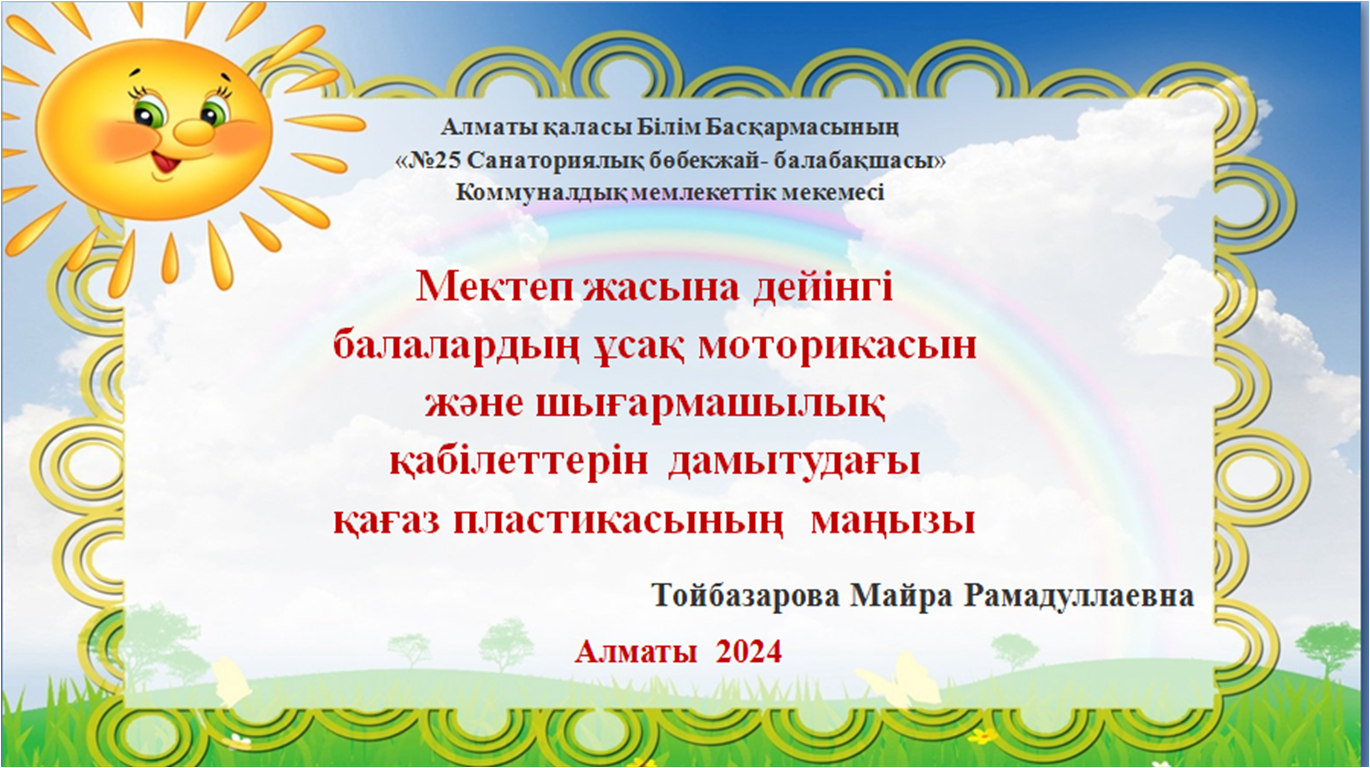 Алматы қаласы Білім Басқармасының
«№25 Санаториялық бөбекжай- балабақшасы»
Коммуналдық мемлекеттік мекемесі

Мектеп жасына дейінгі балалардың ұсақ моторикасын және шығармашылық қабілеттерін дамытудағы қағаз пластикасының маңызы

Тойбазарова Майра Рамадуллаевна

Алматы 2024